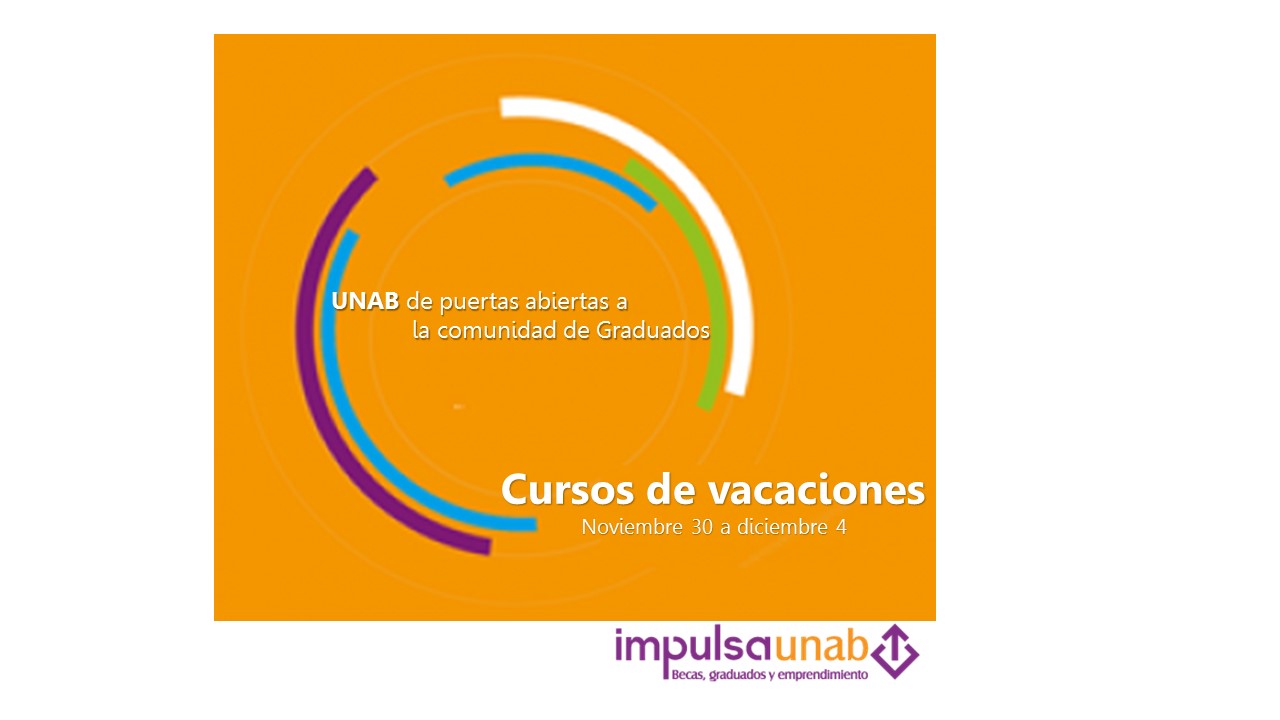 UNAB de puertas abiertas a la comunidad de Graduados

Cursos de vacaciones
Noviembre 30 a diciembre 4

impulsaunab
Becas, graduados y emprendimiento